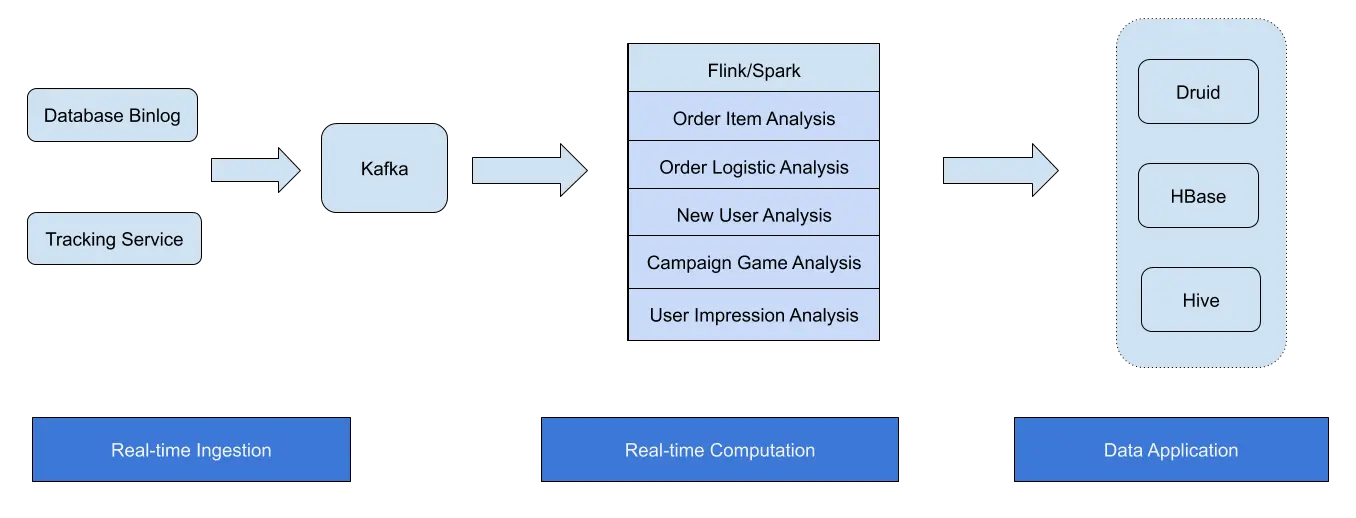 Database Binlog

Tracking Service

Kafka

Flink/Spark

Order Item Analysis

Order Logistic Analysis

New User Analysis

Campaign Game Analysis

User Impression Analysis

Druid

HBase

Hive

Real-time Ingestion

Real-time Computation

Data Application